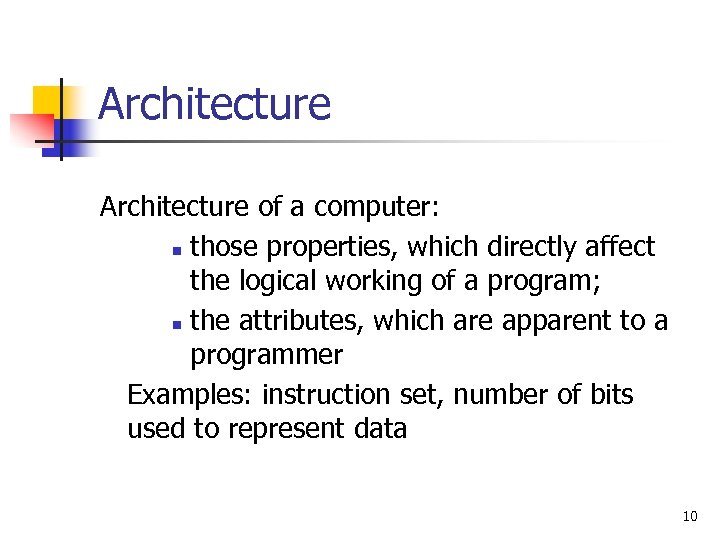 Architecture

Architecture of a computer:

- those properties, which directly affect the logical working of a program;
- the attributes, which are apparent to a programmer

Examples: instruction set, number of bits used to represent data

10